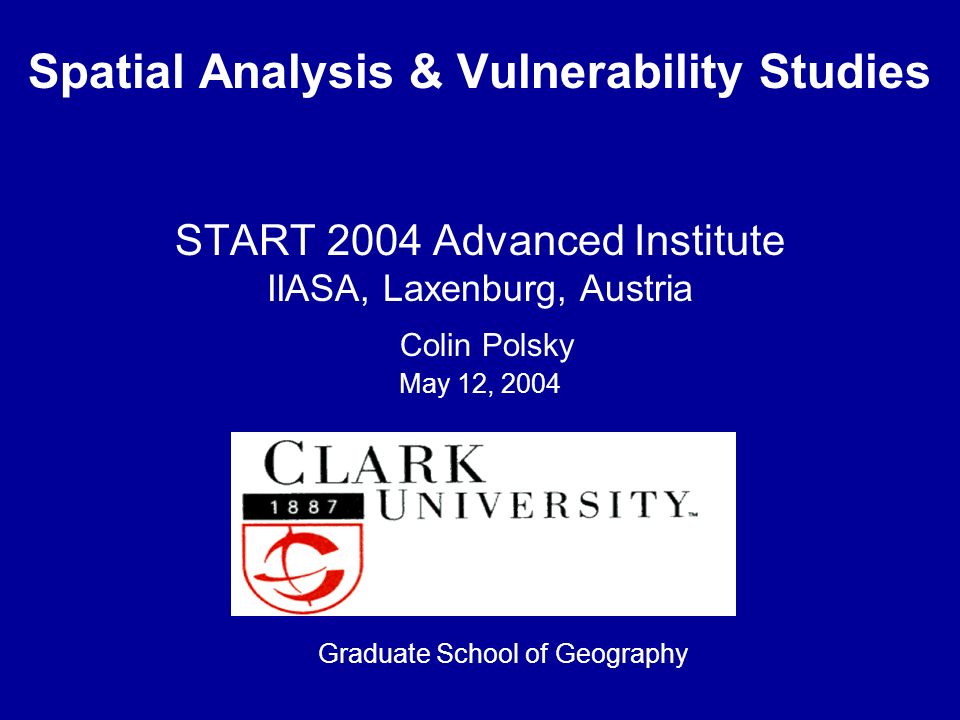 Spatial Analysis & Vulnerability Studies

START 2004 Advanced Institute
IIASA, Laxenburg, Austria

Colin Polsky
May 12, 2004

CLARK
1887 UNIVERSITY™

Graduate School of Geography